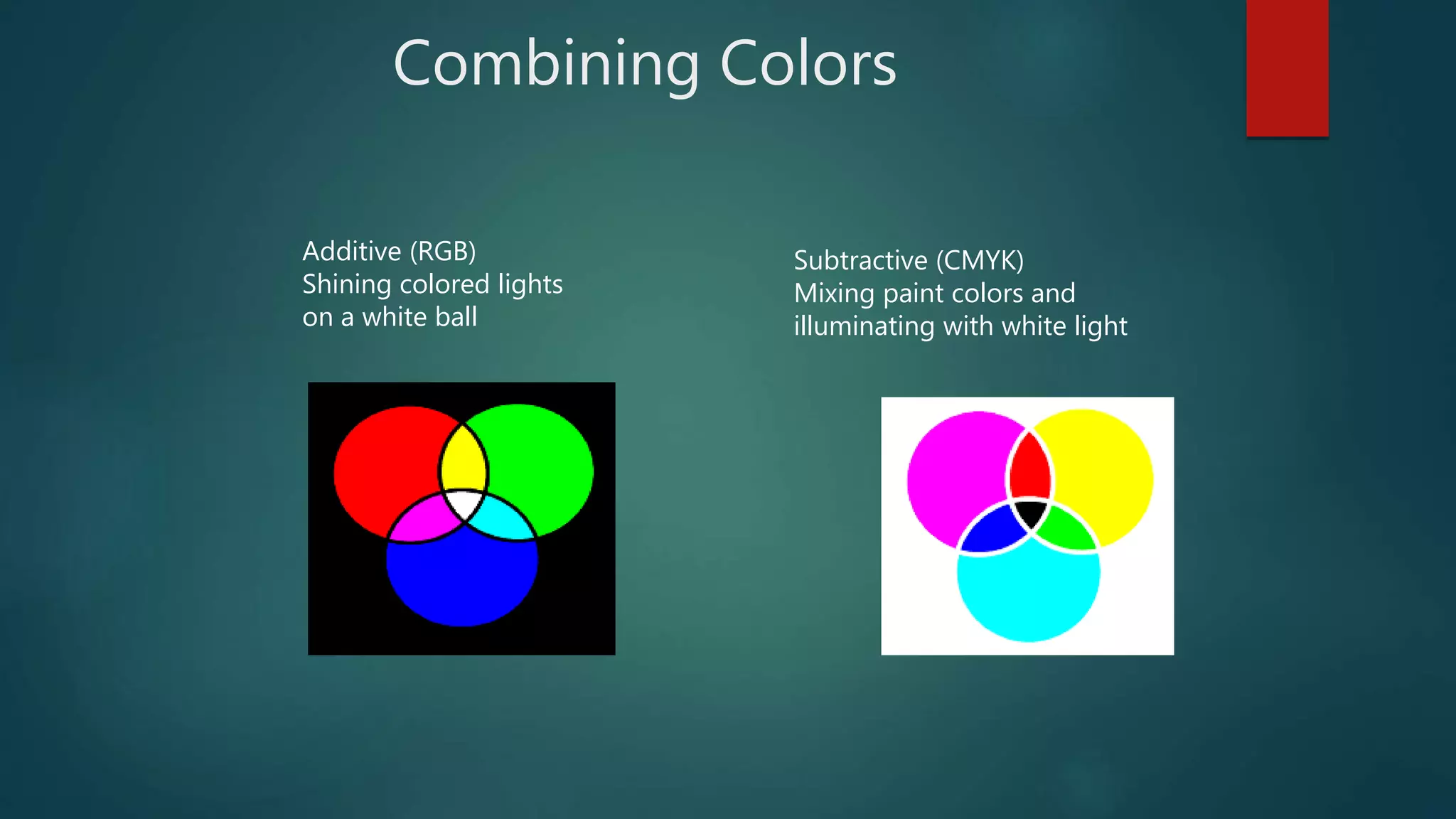 Combining Colors

Additive (RGB)
Shining colored lights on a white ball

Subtractive (CMYK)
Mixing paint colors and illuminating with white light